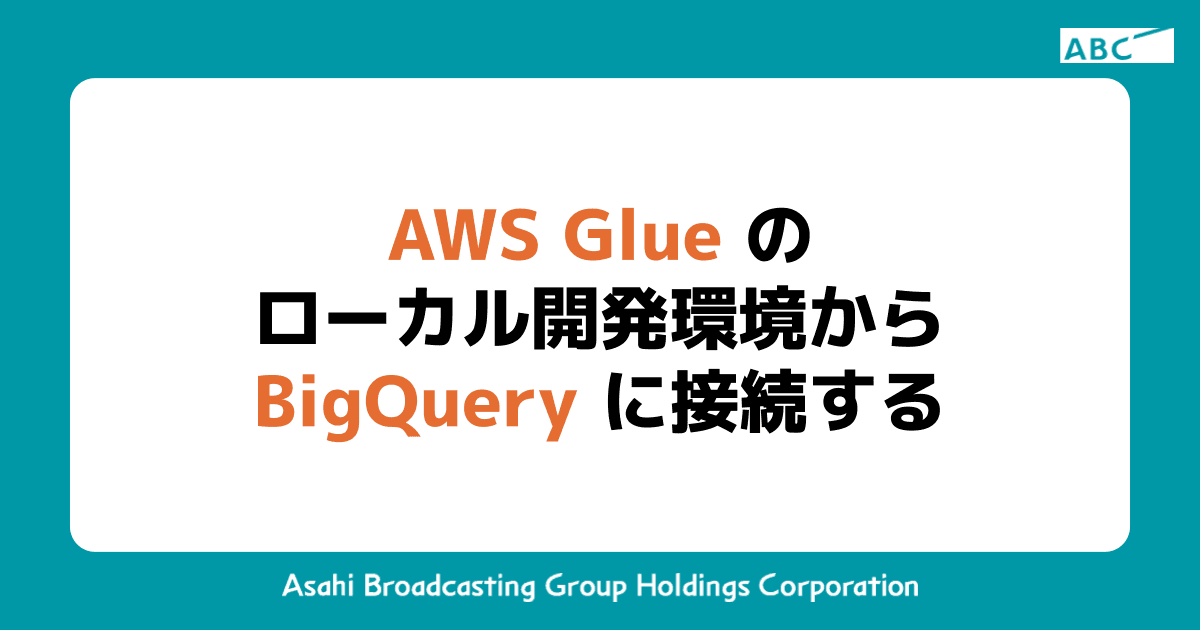 ABC

AWS Glue の
ローカル開発環境から
BigQuery に接続する

Asahi Broadcasting Group Holdings Corporation